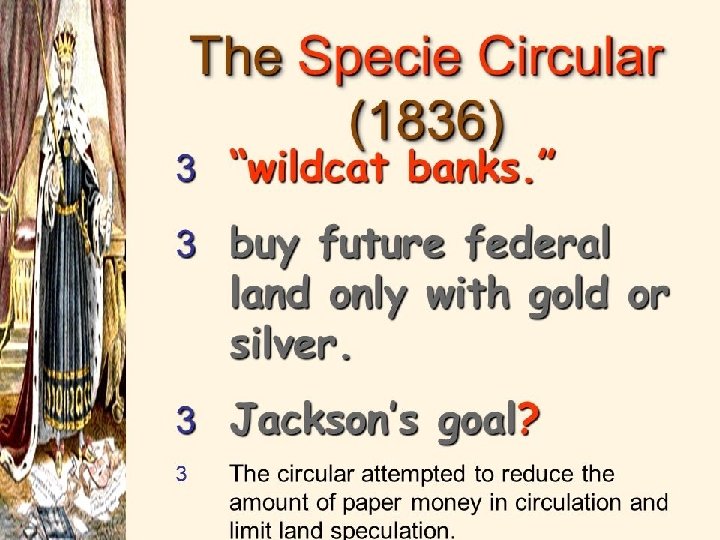 The Specie Circular (1836)

3 "wildcat banks."

3 buy future federal land only with gold or silver.

3 Jackson's goal?

3 The circular attempted to reduce the amount of paper money in circulation and limit land speculation.